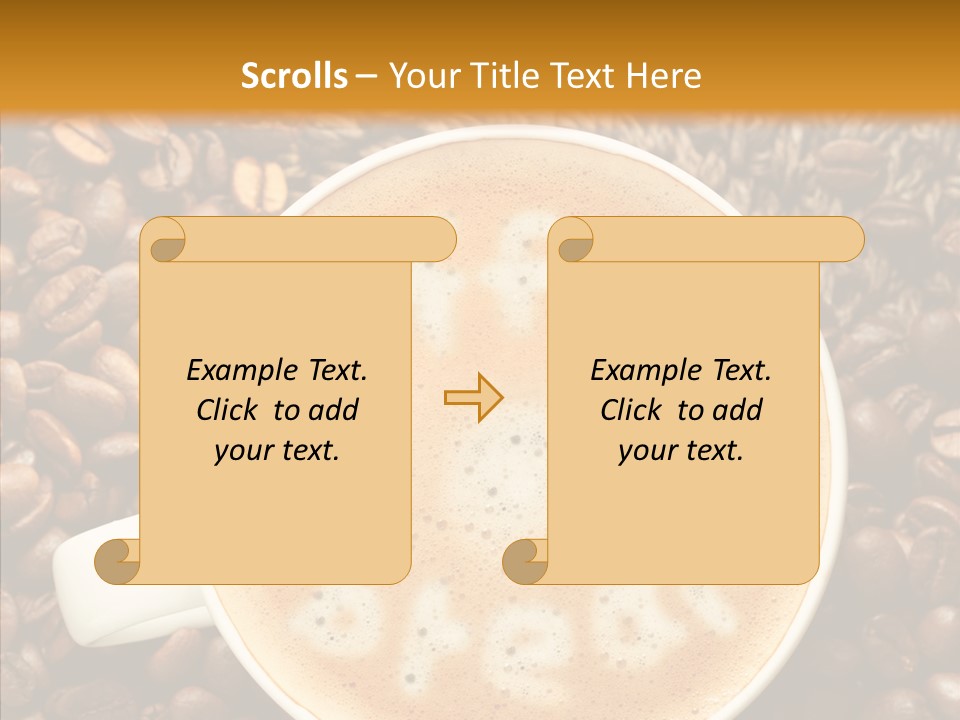 Scrolls – Your Title Text Here

Example Text. Click to add your text.

Example Text. Click to add your text.